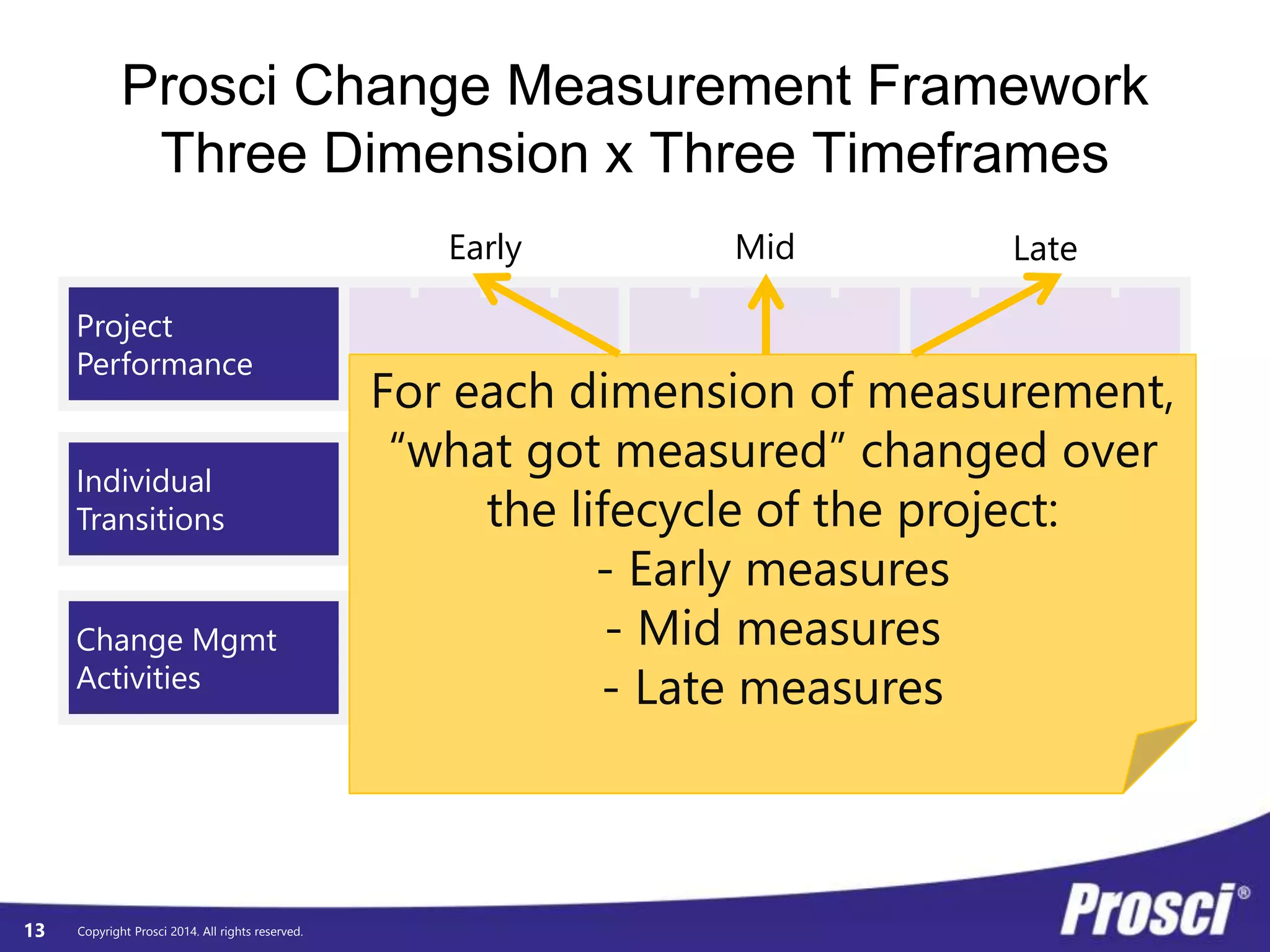 Prosci Change Measurement Framework
Three Dimension x Three Timeframes

Early

Mid

Late

Project Performance

Individual Transitions

Change Mgmt Activities

For each dimension of measurement, “what got measured” changed over the lifecycle of the project:
- Early measures
- Mid measures
- Late measures

13

Copyright Prosci 2014. All rights reserved.

Prosci®